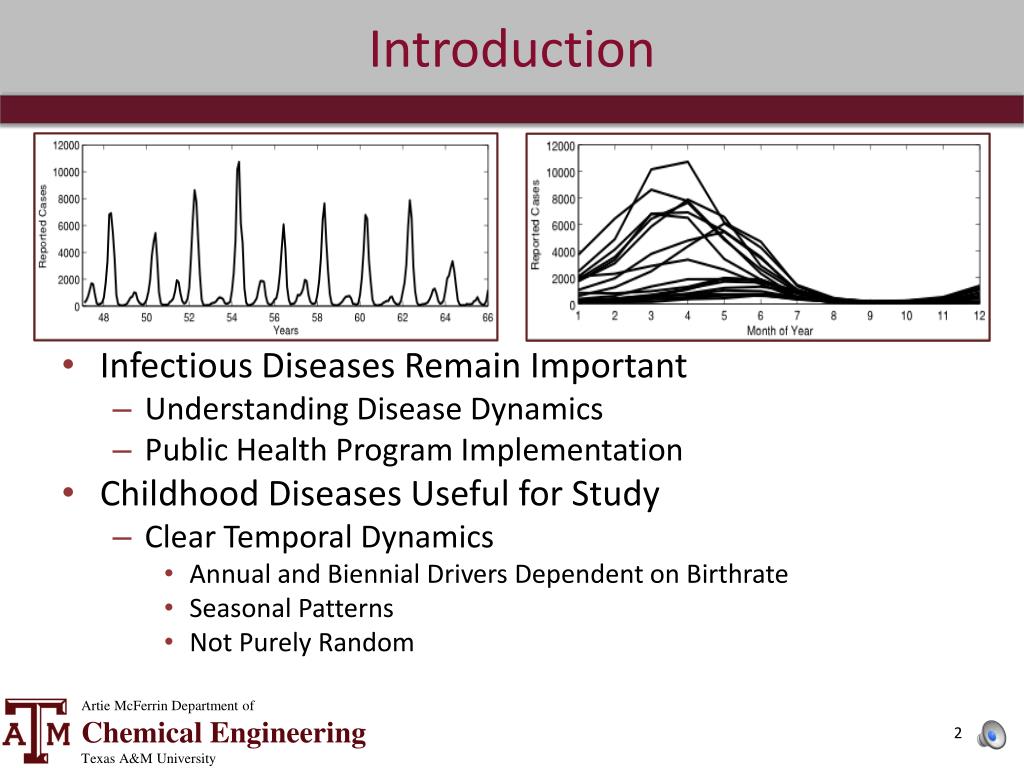 Introduction

12000
10000
8000
6000
4000
2000
0
Reported Cases
48 50 52 54 56 58 60 62 64 66
Years

12000
10000
8000
6000
4000
2000
0
Reported Cases
1 2 3 4 5 6 7 8 9 10 11 12
Month of Year

• Infectious Diseases Remain Important
– Understanding Disease Dynamics
– Public Health Program Implementation
• Childhood Diseases Useful for Study
– Clear Temporal Dynamics
• Annual and Biennial Drivers Dependent on Birthrate
• Seasonal Patterns
• Not Purely Random

ATM
Artie McFerrin Department of
Chemical Engineering
Texas A&M University

2